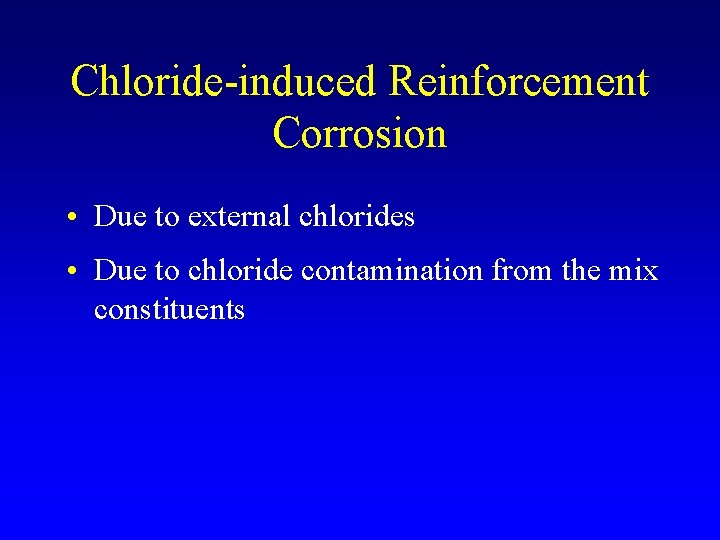 Chloride-induced Reinforcement Corrosion

• Due to external chlorides

• Due to chloride contamination from the mix constituents